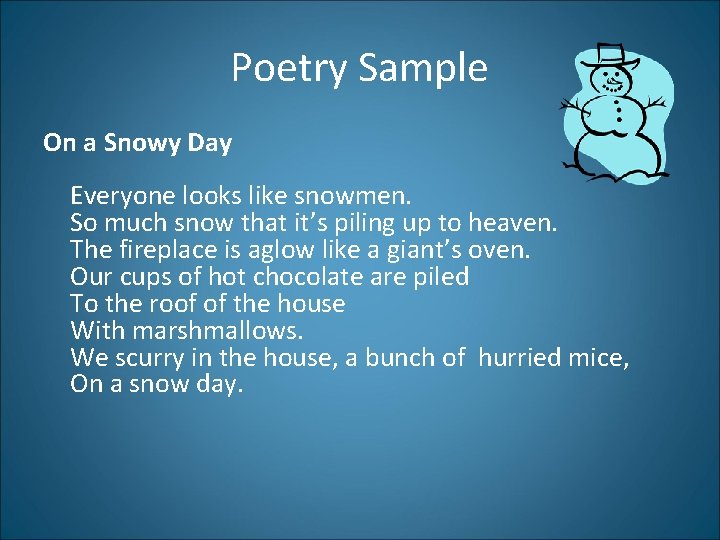 Poetry Sample

On a Snowy Day

Everyone looks like snowmen.
So much snow that it’s piling up to heaven.
The fireplace is aglow like a giant’s oven.
Our cups of hot chocolate are piled
To the roof of the house
With marshmallows.
We scurry in the house, a bunch of hurried mice,
On a snow day.